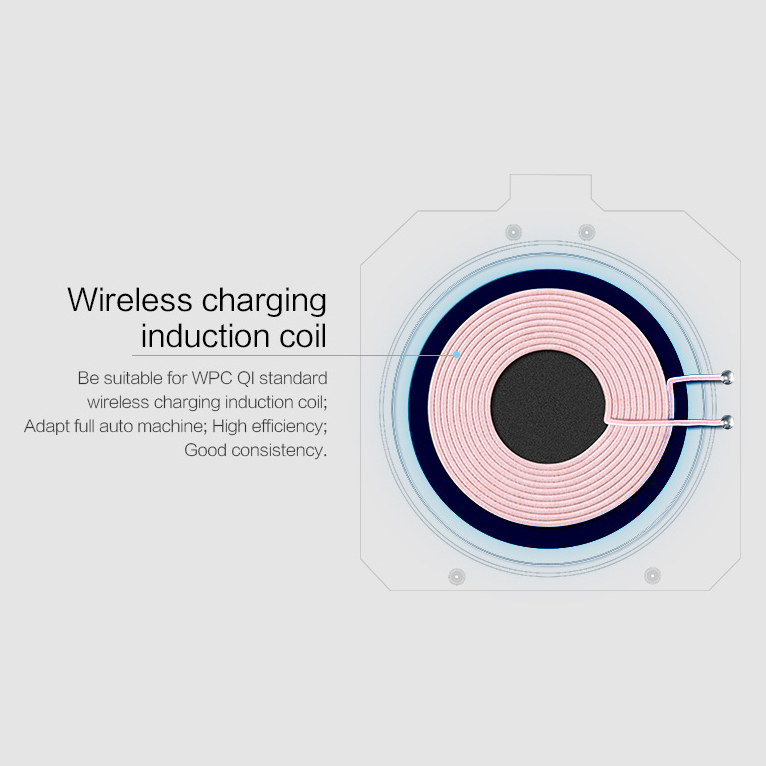 Wireless charging induction coil

Be suitable for WPC QI standard wireless charging induction coil; Adapt full auto machine; High efficiency; Good consistency.